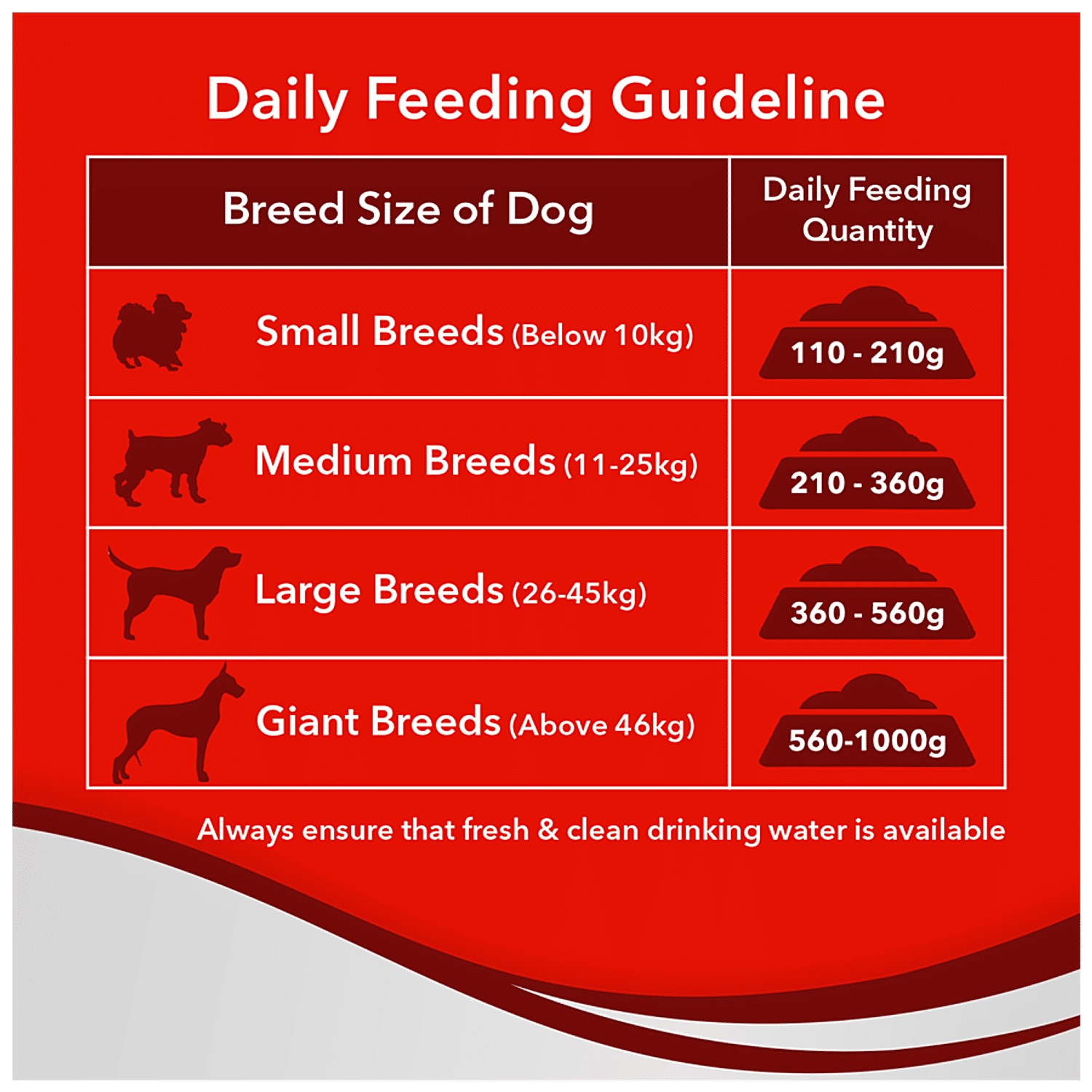 Daily Feeding Guideline

| Breed Size of Dog | Daily Feeding Quantity |
|---|---|
| Small Breeds (Below 10kg) | 110 - 210g |
| Medium Breeds (11-25kg) | 210 - 360g |
| Large Breeds (26-45kg) | 360 - 560g |
| Giant Breeds (Above 46kg) | 560-1000g |

Always ensure that fresh & clean drinking water is available